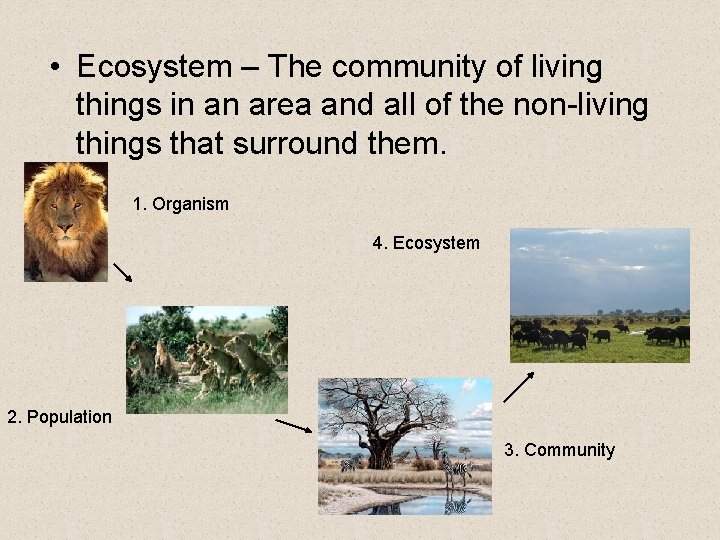 • Ecosystem – The community of living things in an area and all of the non-living things that surround them.

1. Organism

4. Ecosystem

2. Population

3. Community